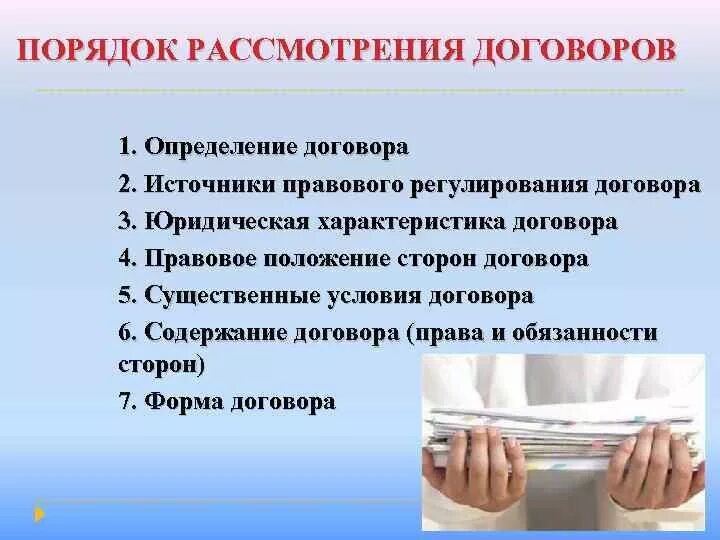 ПОРЯДОК РАССМОТРЕНИЯ ДОГОВОРОВ

1. Определение договора
2. Источники правового регулирования договора
3. Юридическая характеристика договора
4. Правовое положение сторон договора
5. Существенные условия договора
6. Содержание договора (права и обязанности сторон)
7. Форма договора